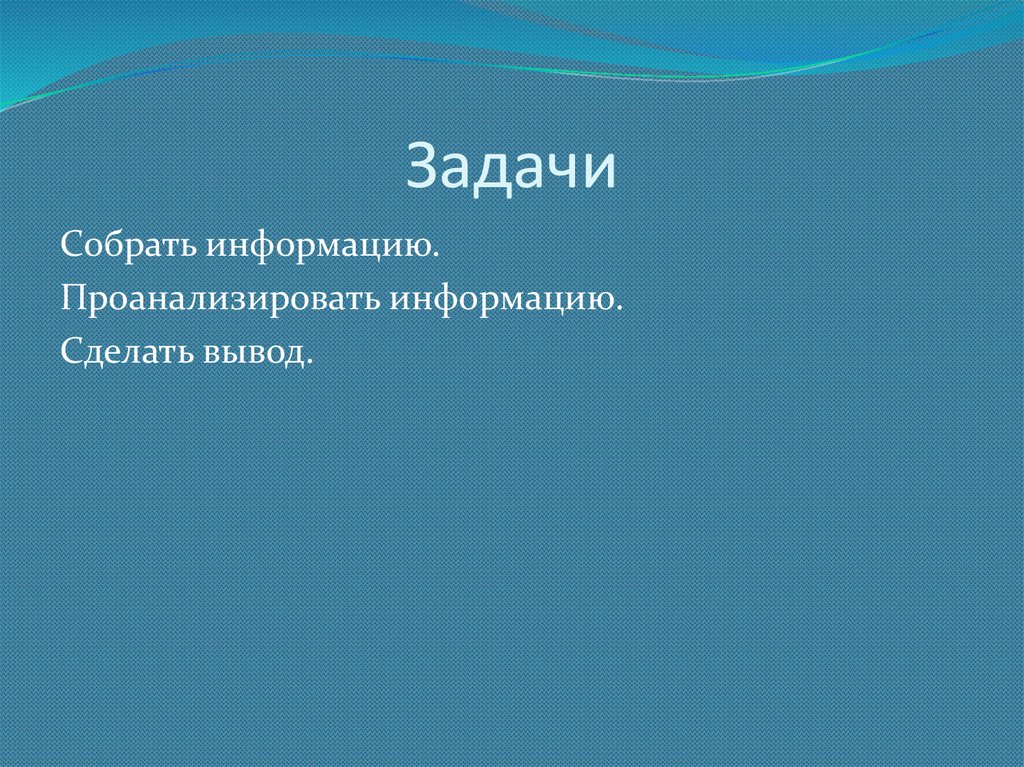 Задачи

Собрать информацию.

Проанализировать информацию.

Сделать вывод.